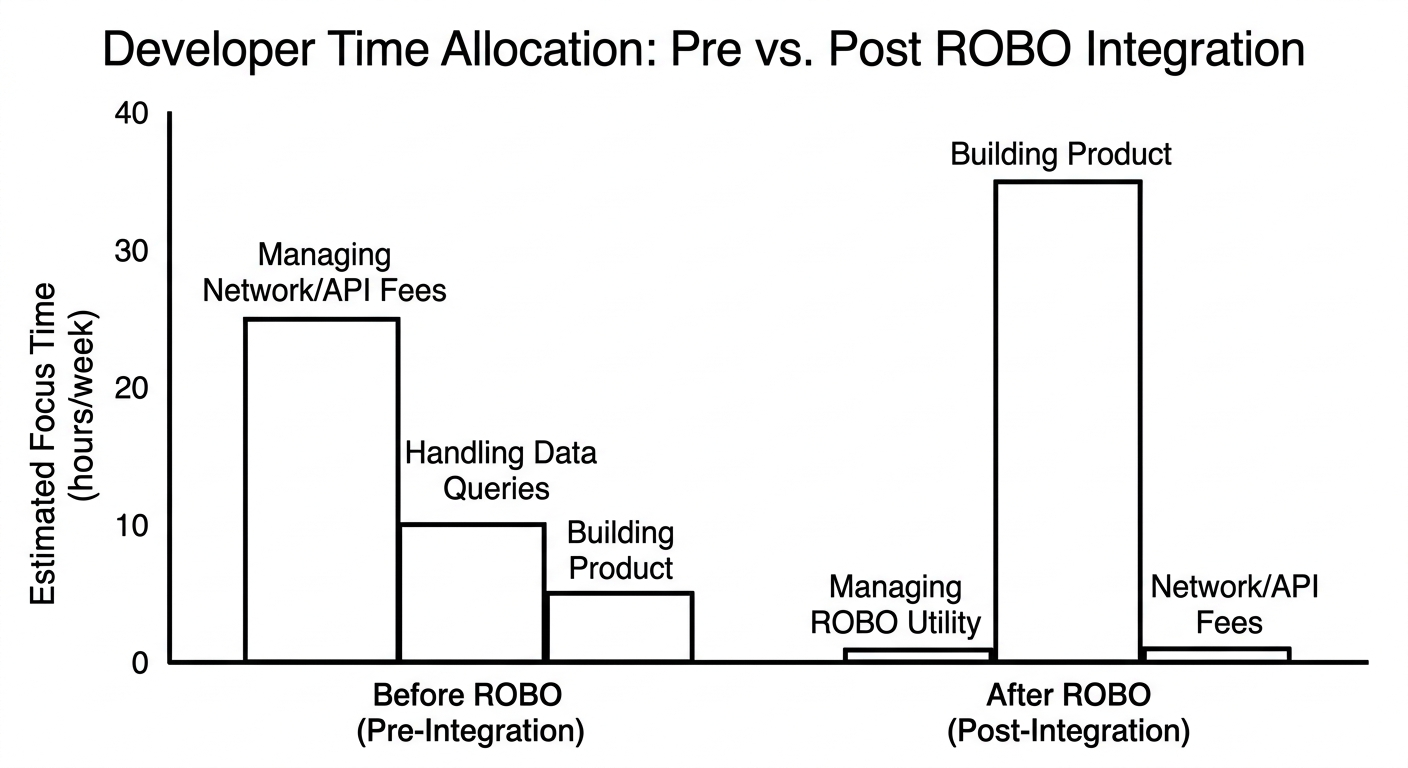 Developer Time Allocation: Pre vs. Post ROBO Integration

Estimated Focus Time (hours/week)

40
30
20
10
0

Managing Network/API Fees

Handling Data Queries

Building Product

Building Product

Managing ROBO Utility

Network/API Fees

Before ROBO (Pre-Integration)

After ROBO (Post-Integration)